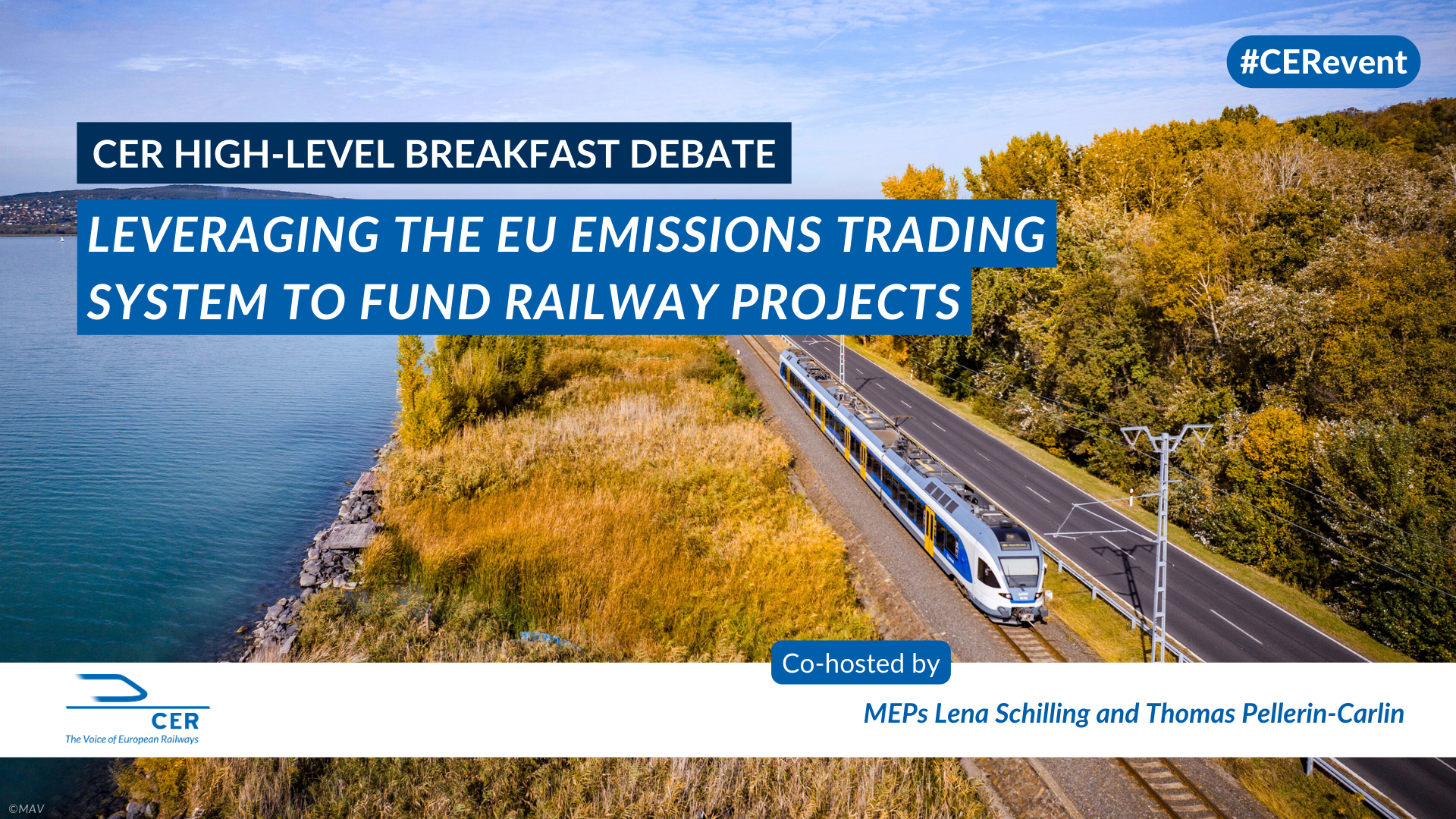 #CERevent

CER HIGH-LEVEL BREAKFAST DEBATE

LEVERAGING THE EU EMISSIONS TRADING SYSTEM TO FUND RAILWAY PROJECTS

Co-hosted by

CER
The Voice of European Railways

MEPs Lena Schilling and Thomas Pellerin-Carlin

©MAV